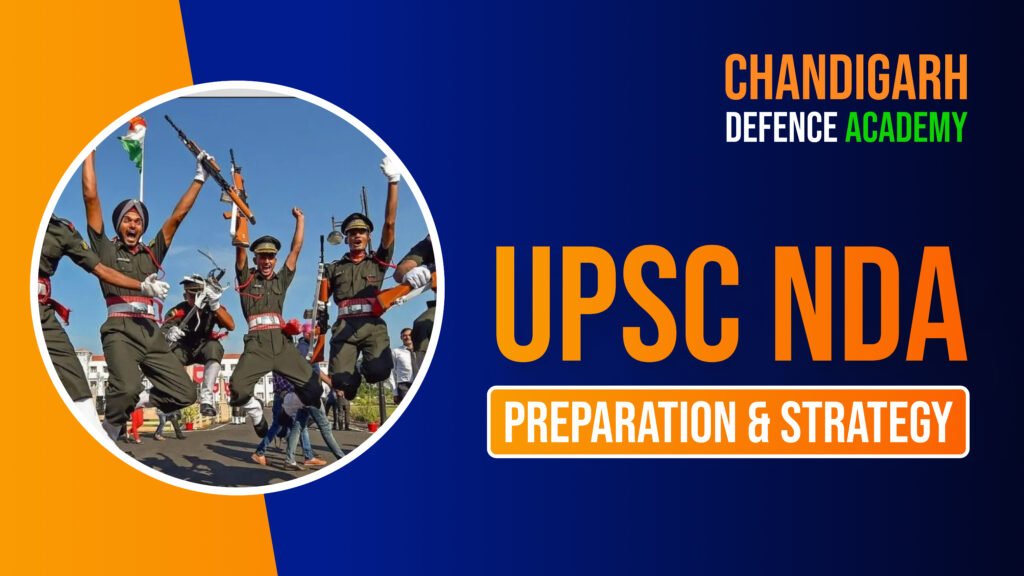 CHANDIGARH
DEFENCE ACADEMY

UPSC NDA

PREPARATION & STRATEGY